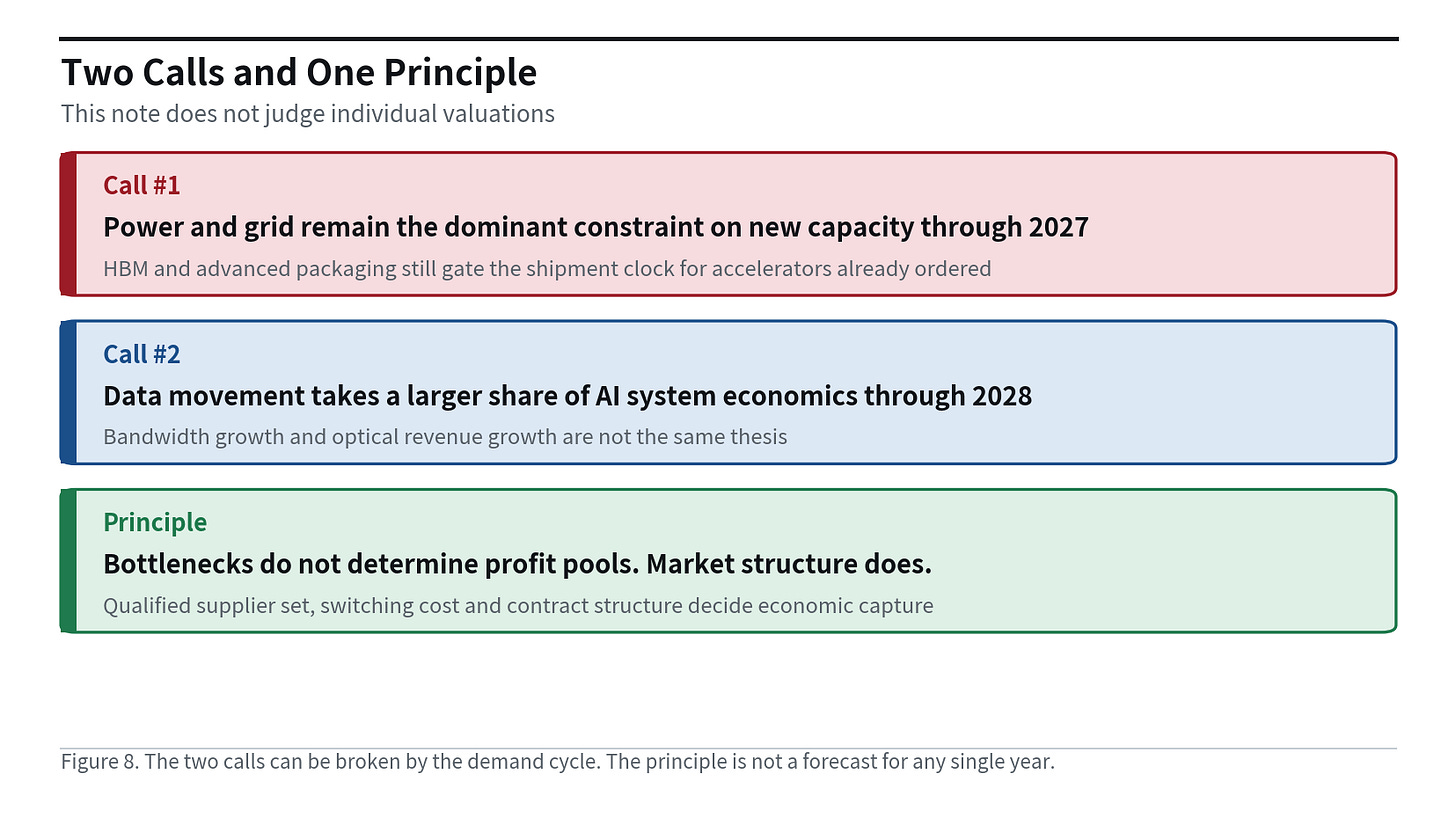 Two Calls and One Principle

This note does not judge individual valuations

Call #1

Power and grid remain the dominant constraint on new capacity through 2027

HBM and advanced packaging still gate the shipment clock for accelerators already ordered

Call #2

Data movement takes a larger share of AI system economics through 2028

Bandwidth growth and optical revenue growth are not the same thesis

Principle

Bottlenecks do not determine profit pools. Market structure does.

Qualified supplier set, switching cost and contract structure decide economic capture

Figure 8. The two calls can be broken by the demand cycle. The principle is not a forecast for any single year.